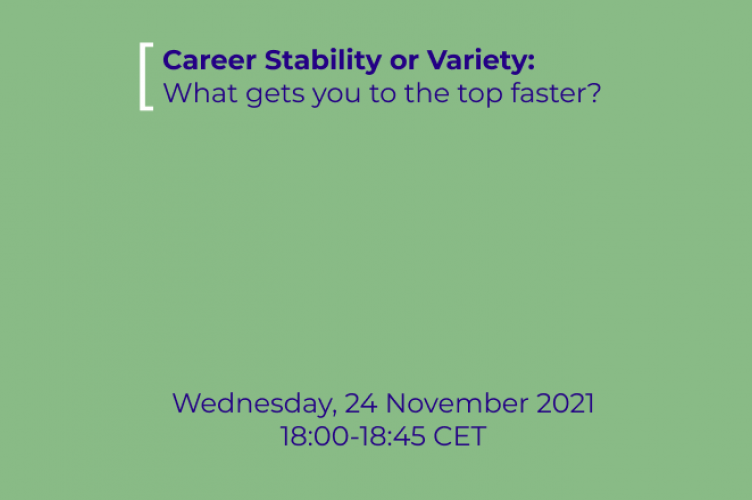 Career Stability or Variety:
What gets you to the top faster?

Wednesday, 24 November 2021
18:00-18:45 CET